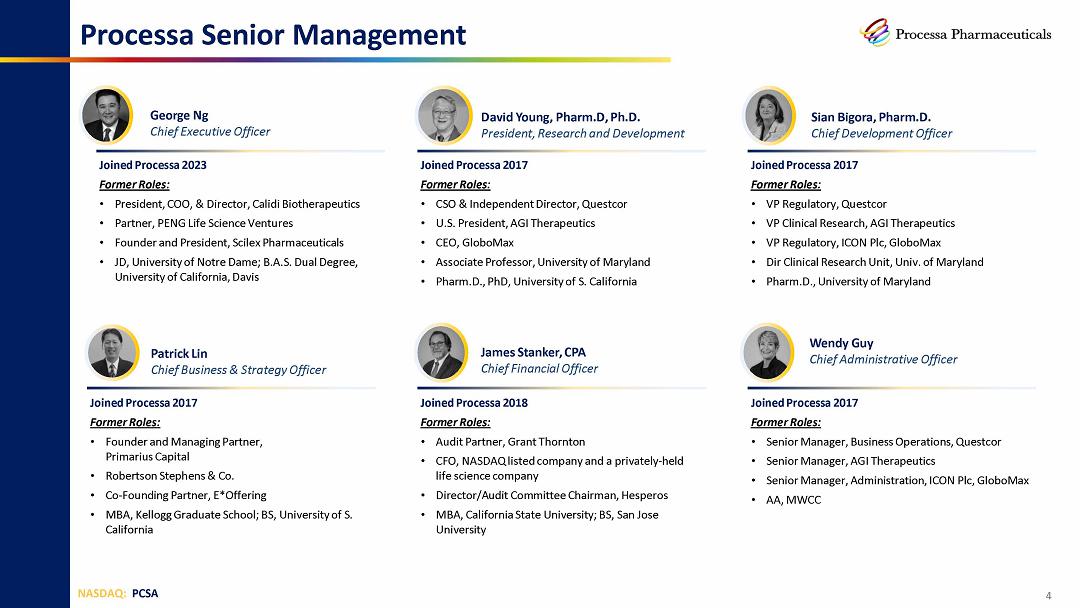 Processa Senior Management

Processa Pharmaceuticals

George Ng
Chief Executive Officer

Joined Processa 2023
Former Roles:
• President, COO, & Director, Calidi Biotherapeutics
• Partner, PENG Life Science Ventures
• Founder and President, Scilex Pharmaceuticals
• JD, University of Notre Dame; B.A.S. Dual Degree, University of California, Davis

David Young, Pharm.D, Ph.D.
President, Research and Development

Joined Processa 2017
Former Roles:
• CSO & Independent Director, Questcor
• U.S. President, AGI Therapeutics
• CEO, GloboMax
• Associate Professor, University of Maryland
• Pharm.D., PhD, University of S. California

Sian Bigora, Pharm.D.
Chief Development Officer

Joined Processa 2017
Former Roles:
• VP Regulatory, Questcor
• VP Clinical Research, AGI Therapeutics
• VP Regulatory, ICON Plc, GloboMax
• Dir Clinical Research Unit, Univ. of Maryland
• Pharm.D., University of Maryland

Patrick Lin
Chief Business & Strategy Officer

Joined Processa 2017
Former Roles:
• Founder and Managing Partner, Primarius Capital
• Robertson Stephens & Co.
• Co-Founding Partner, E*Offering
• MBA, Kellogg Graduate School; BS, University of S. California

James Stanker, CPA
Chief Financial Officer

Joined Processa 2018
Former Roles:
• Audit Partner, Grant Thornton
• CFO, NASDAQ listed company and a privately-held life science company
• Director/Audit Committee Chairman, Hesperos
• MBA, California State University; BS, San Jose University

Wendy Guy
Chief Administrative Officer

Joined Processa 2017
Former Roles:
• Senior Manager, Business Operations, Questcor
• Senior Manager, AGI Therapeutics
• Senior Manager, Administration, ICON Plc, GloboMax
• AA, MWCC

NASDAQ: PCSA

4